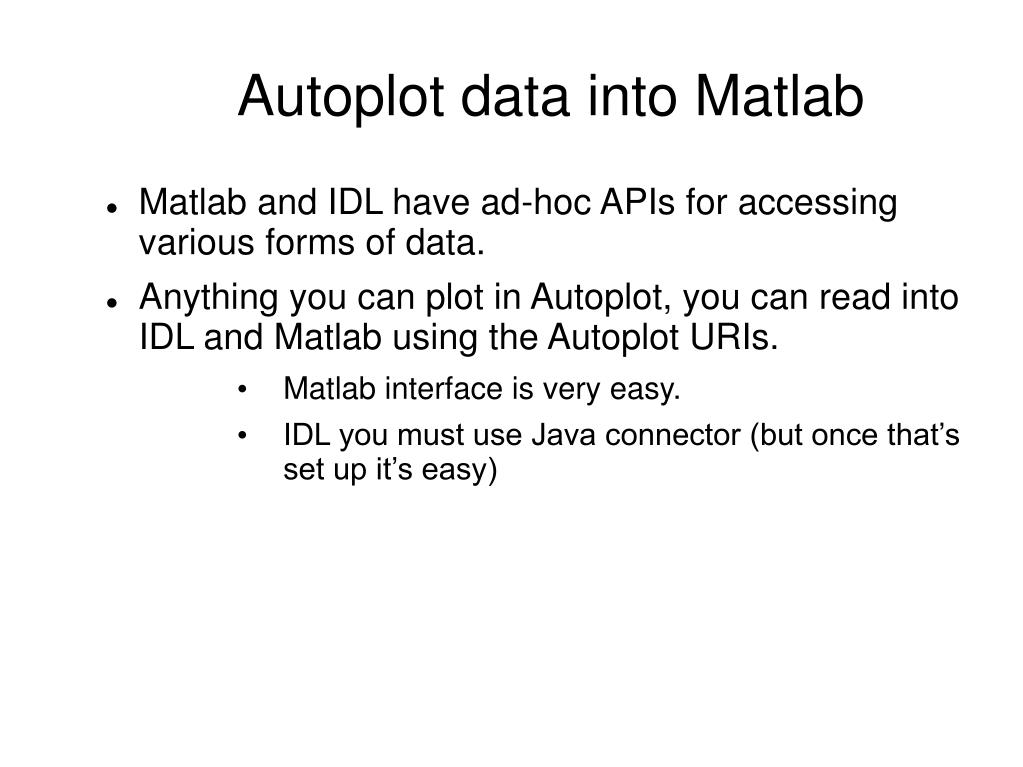 Autoplot data into Matlab

- Matlab and IDL have ad-hoc APIs for accessing various forms of data.
- Anything you can plot in Autoplot, you can read into IDL and Matlab using the Autoplot URIs.
  - Matlab interface is very easy.
  - IDL you must use Java connector (but once that’s set up it’s easy)